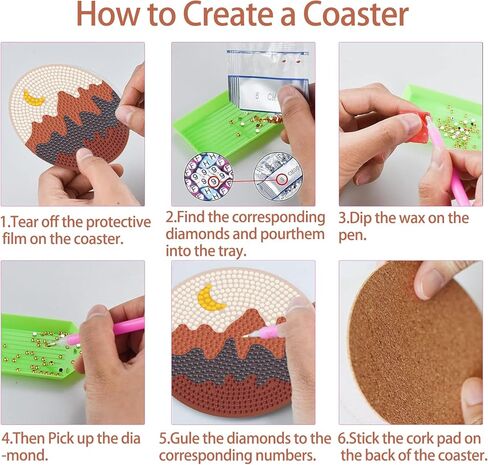 How to Create a Coaster

1.Tear off the protective film on the coaster.

2.Find the corresponding diamonds and pourthem into the tray.

3.Dip the wax on the pen.

4.Then Pick up the dia -mond.

5.Gule the diamonds to the corresponding numbers.

6.Stick the cork pad on the back of the coaster.